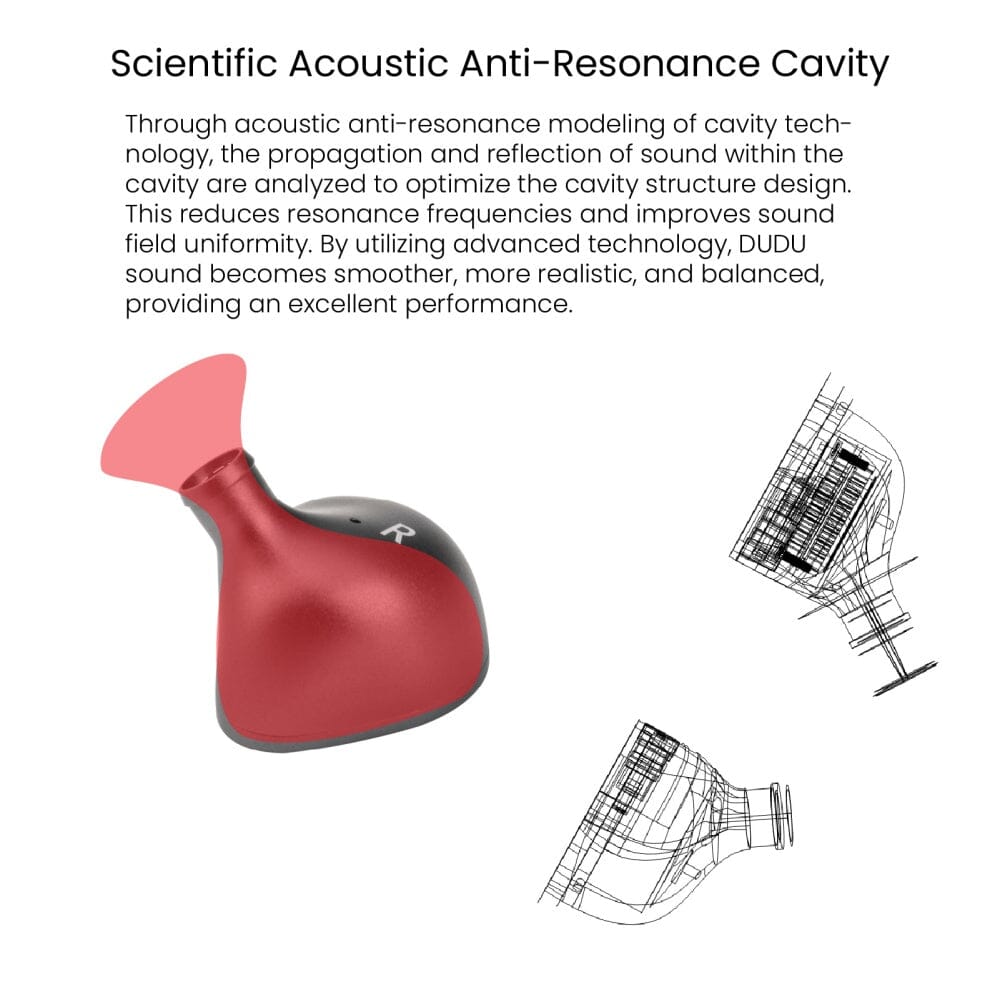 Scientific Acoustic Anti-Resonance Cavity

Through acoustic anti-resonance modeling of cavity technology, the propagation and reflection of sound within the cavity are analyzed to optimize the cavity structure design. This reduces resonance frequencies and improves sound field uniformity. By utilizing advanced technology, DUDU sound becomes smoother, more realistic, and balanced, providing an excellent performance.

R